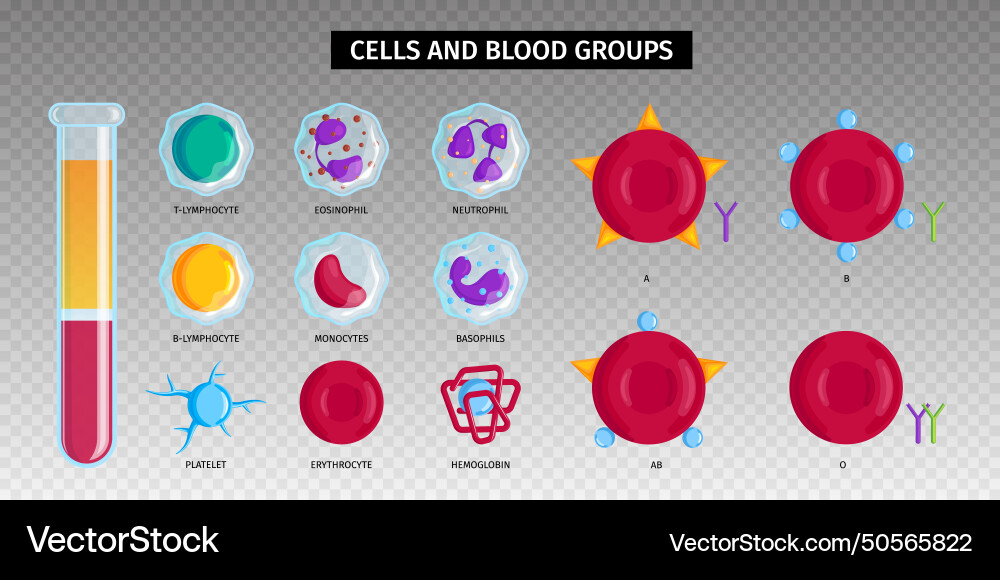 CELLS AND BLOOD GROUPS

T-LYMPHOCYTE

EOSINOPHIL

NEUTROPHIL

B-LYMPHOCYTE

MONOCYTES

BASOPHILS

PLATELET

ERYTHROCYTE

HEMOGLOBIN

A

B

AB

O

VectorStock

VectorStock.com/50565822